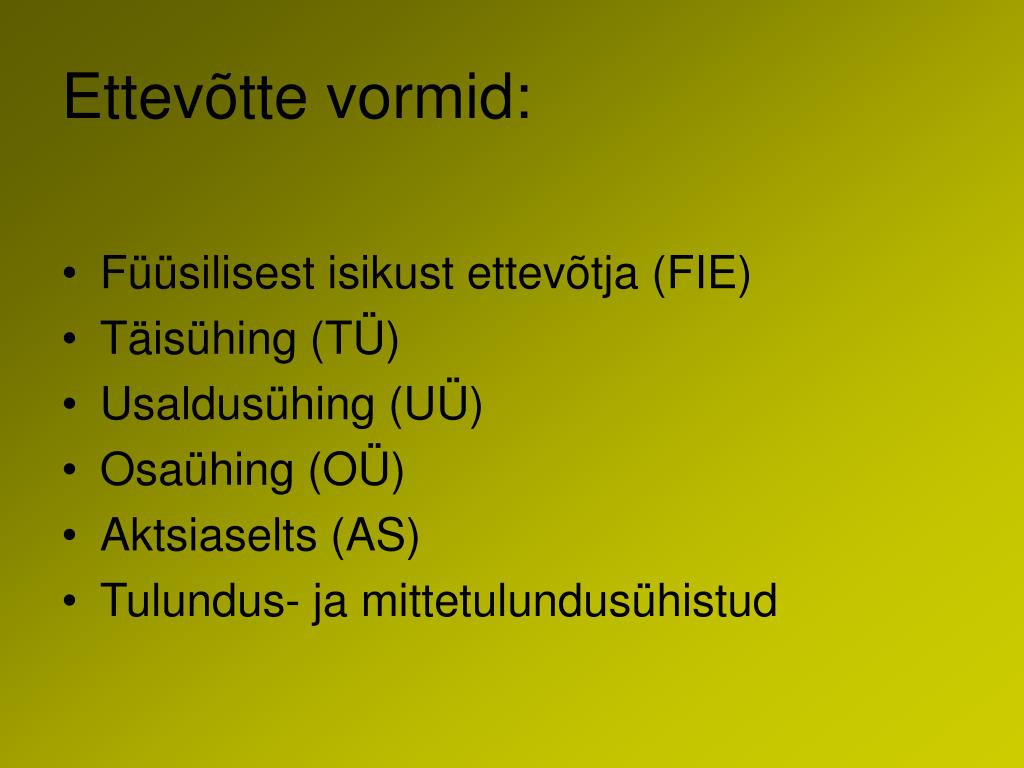 Ettevõtte vormid:

• Füüsilisest isikust ettevõtja (FIE)
• Täisühing (TÜ)
• Usaldusühing (UÜ)
• Osaühing (OÜ)
• Aktsiaselts (AS)
• Tulundus- ja mittetulundusühistud